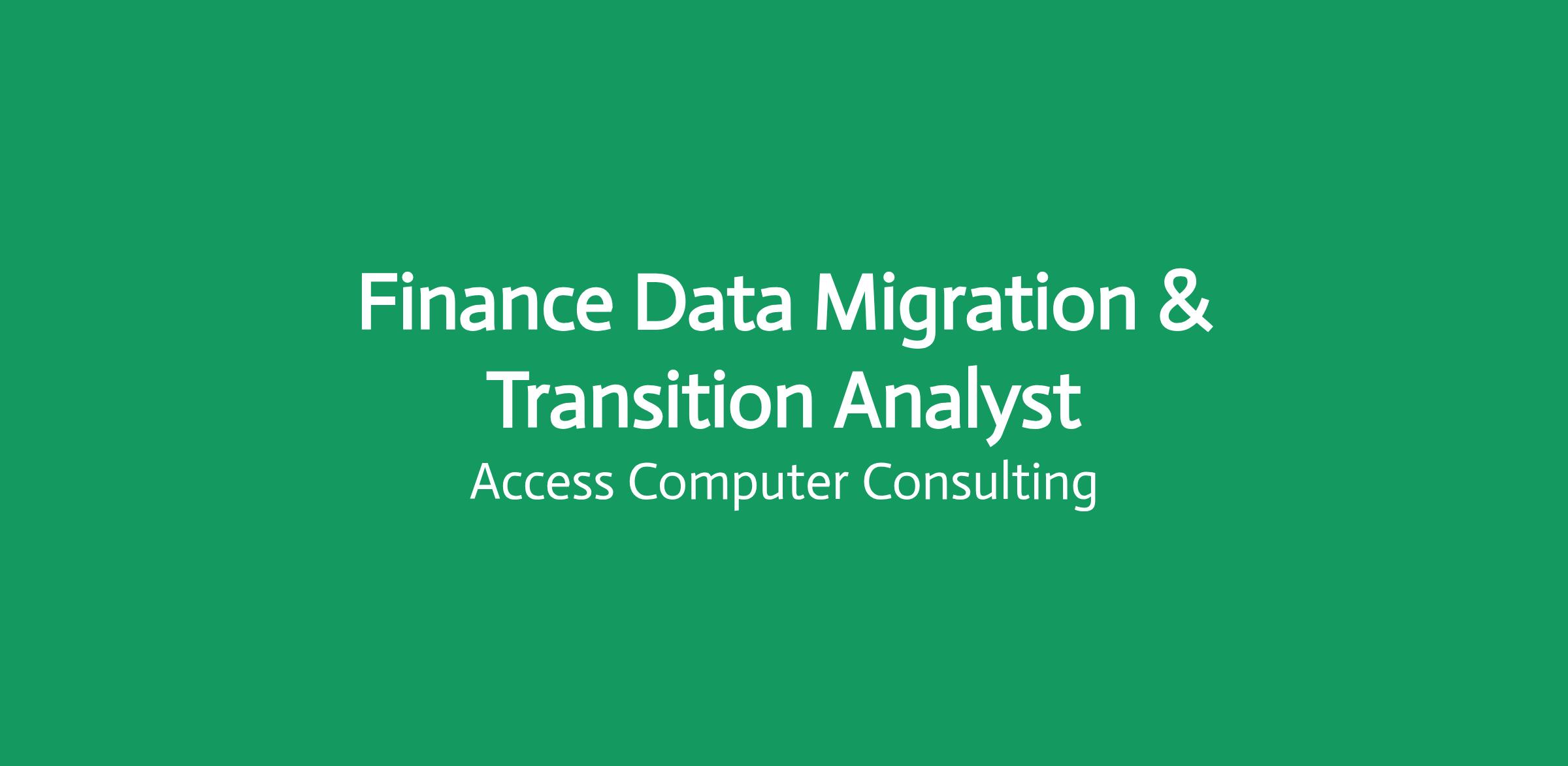 Finance Data Migration & Transition Analyst
Access Computer Consulting